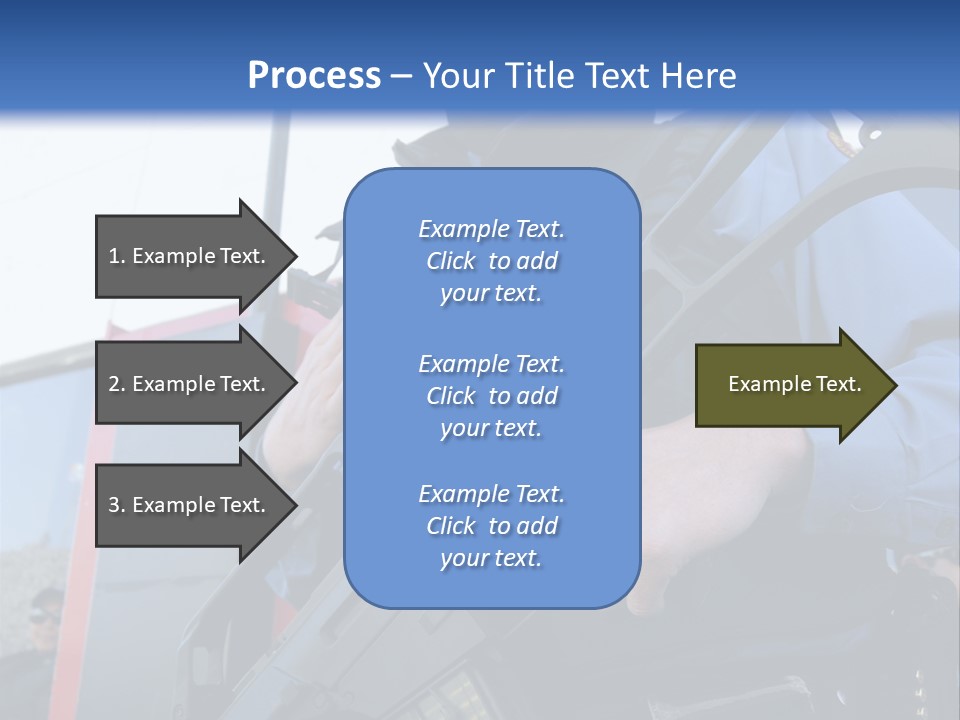 Process – Your Title Text Here

1. Example Text.

2. Example Text.

3. Example Text.

Example Text. Click to add your text.

Example Text. Click to add your text.

Example Text. Click to add your text.

Example Text.